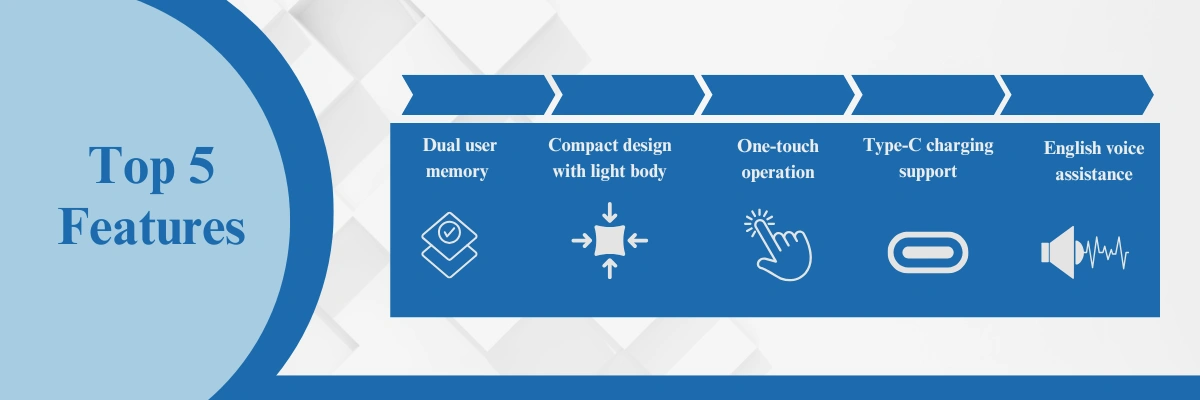 Top 5 Features

Dual user memory

Compact design with light body

One-touch operation

Type-C charging support

English voice assistance